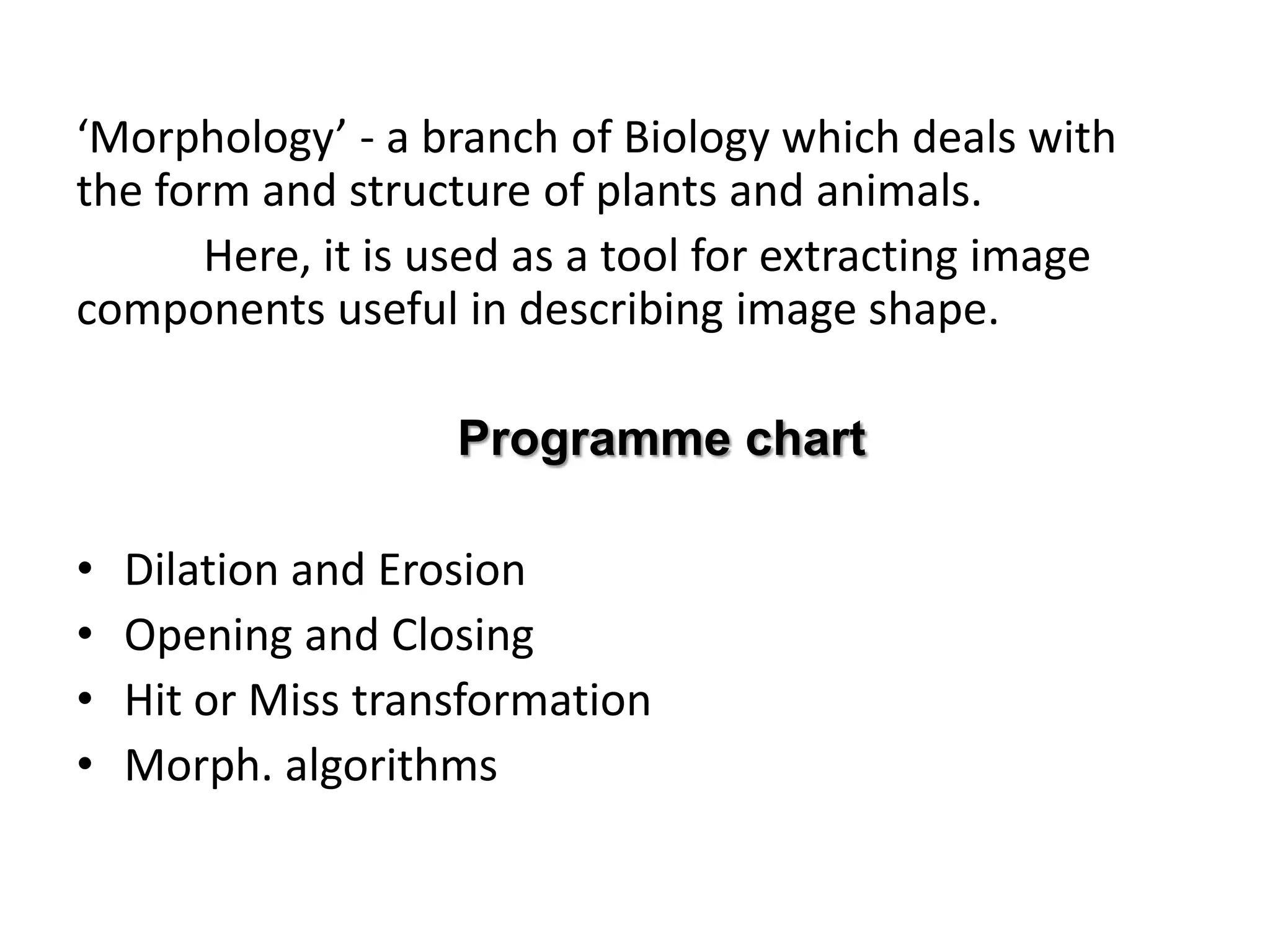 ‘Morphology’ - a branch of Biology which deals with the form and structure of plants and animals.

Here, it is used as a tool for extracting image components useful in describing image shape.

Programme chart

• Dilation and Erosion
• Opening and Closing
• Hit or Miss transformation
• Morph. algorithms